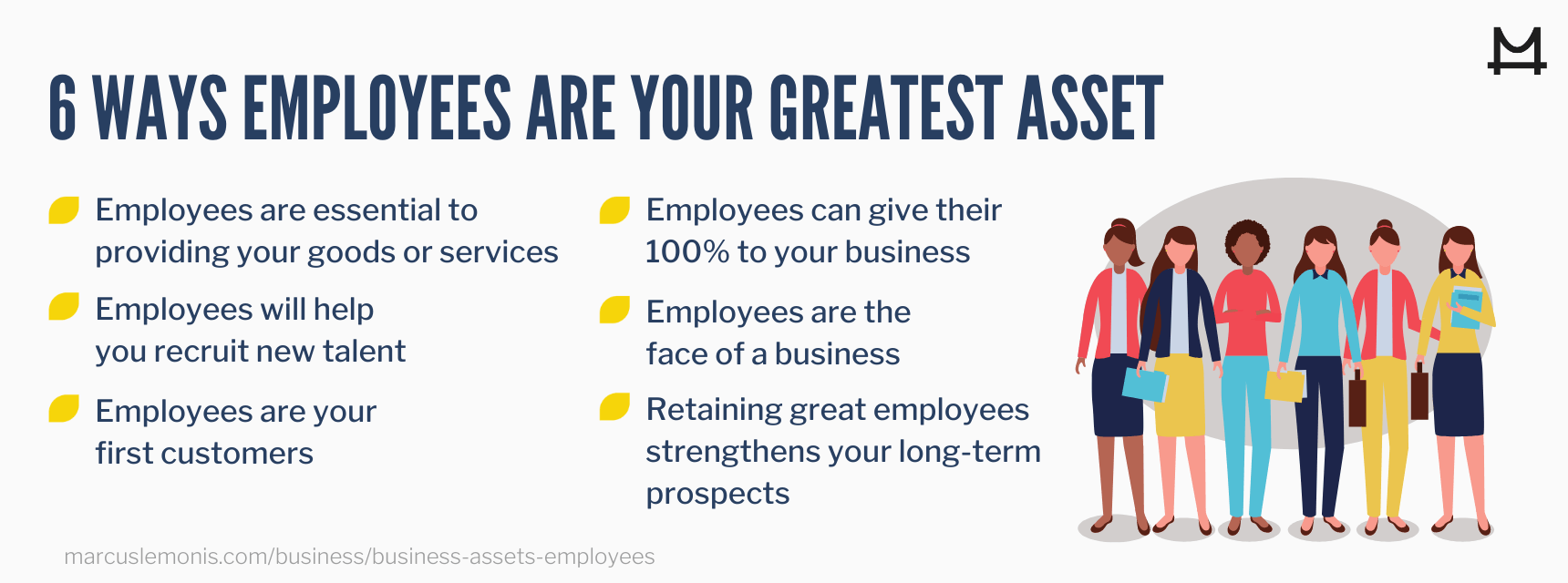 6 WAYS EMPLOYEES ARE YOUR GREATEST ASSET

Employees are essential to providing your goods or services

Employees will help you recruit new talent

Employees are your first customers

Employees can give their 100% to your business

Employees are the face of a business

Retaining great employees strengthens your long-term prospects

marcuslemonis.com/business/business-assets-employees